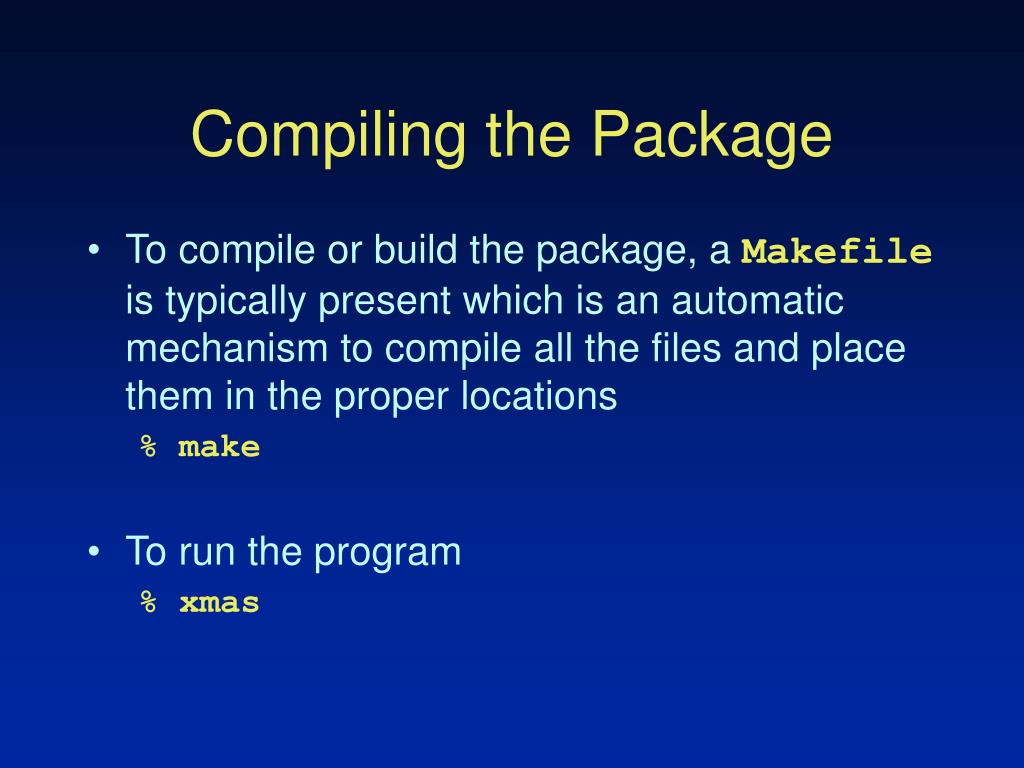 Compiling the Package

• To compile or build the package, a Makefile is typically present which is an automatic mechanism to compile all the files and place them in the proper locations

% make

• To run the program

% xmas